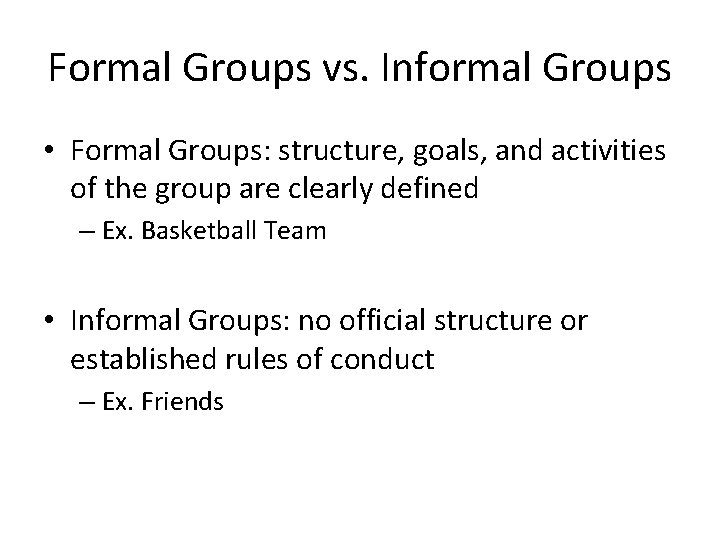 Formal Groups vs. Informal Groups

• Formal Groups: structure, goals, and activities of the group are clearly defined
– Ex. Basketball Team

• Informal Groups: no official structure or established rules of conduct
– Ex. Friends